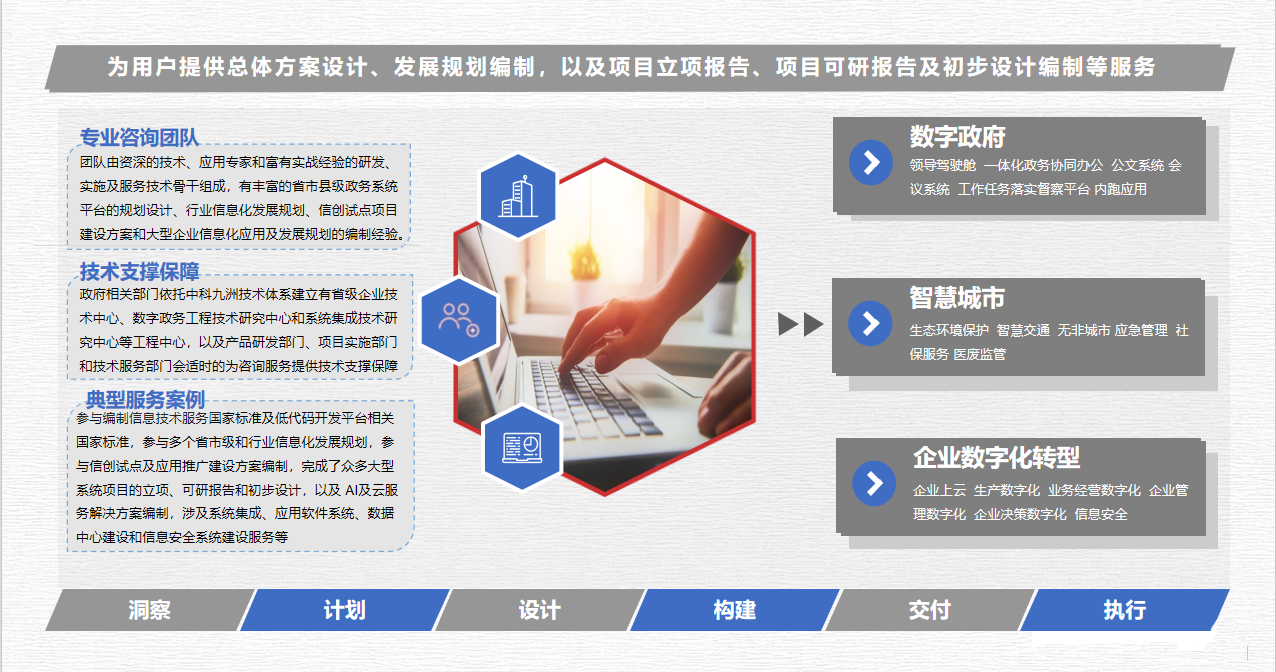 为用户提供总体方案设计、发展规划编制，以及项目立项报告、项目可研报告及初步设计编制等服务

专业咨询团队

团队由资深的技术、应用专家和富有实战经验的研发、实施及服务技术骨干组成，有丰富的省市县级政务系统平台的规划设计、行业信息化发展规划、信创试点项目建设方案和大型企业信息化应用及发展规划的编制经验。

技术支撑保障

政府相关部门依托中科九洲技术体系建立有省级企业技术中心、数字政务工程技术研究中心和系统集成技术研究中心等工程中心，以及产品研发部门、项目实施部门和技术服务部门会适时的为咨询服务提供技术支撑保障

典型服务案例

参与编制信息技术服务国家标准及低代码开发平台相关国家标准，参与多个省市级和行业信息化发展规划，参与信创试点及应用推广建设方案编制，完成了众多大型系统项目的立项、可研报告和初步设计，以及 AI及云服务解决方案编制，涉及系统集成、应用软件系统、数据中心建设和信息安全系统建设服务等

数字政府

领导驾驶舱 一体化政务协同办公 公文系统 会议系统 工作任务落实督察平台 内跑应用

智慧城市

生态环境保护 智慧交通 无非城市 应急管理 社保服务 医废监管

企业数字化转型

企业上云 生产数字化 业务经营数字化 企业管理数字化 企业决策数字化 信息安全

洞察

计划

设计

构建

交付

执行